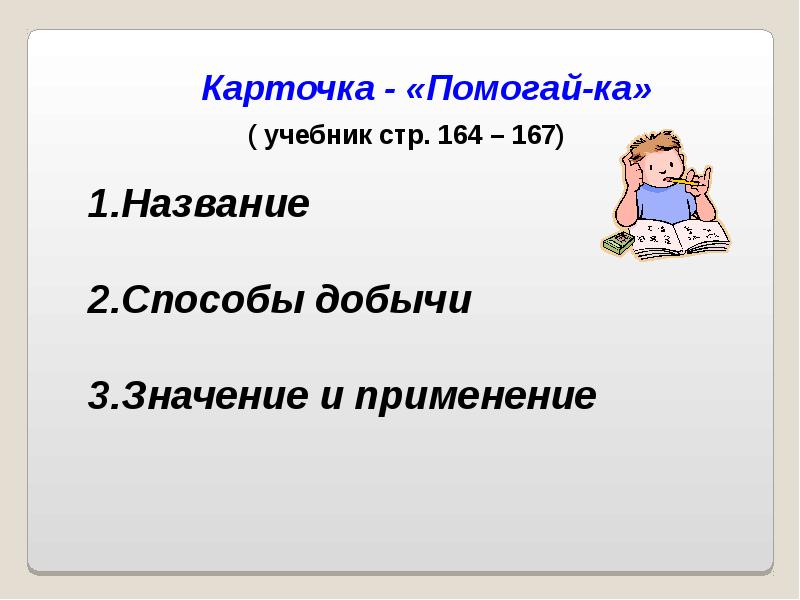 Карточка - «Помогай-ка»
( учебник стр. 164 – 167)

1.Название

2.Способы добычи

3.Значение и применение